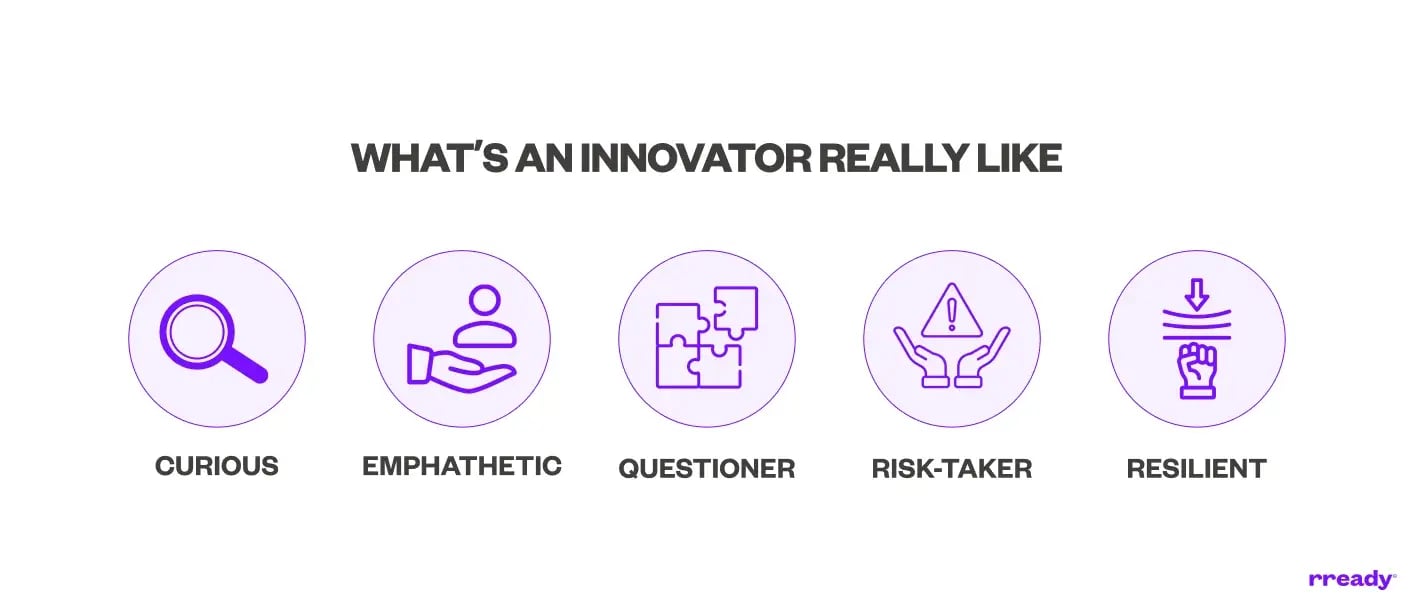 WHAT'S AN INNOVATOR REALLY LIKE

CURIOUS

EMPHATHETIC

QUESTIONER

RISK-TAKER

RESILIENT

rready